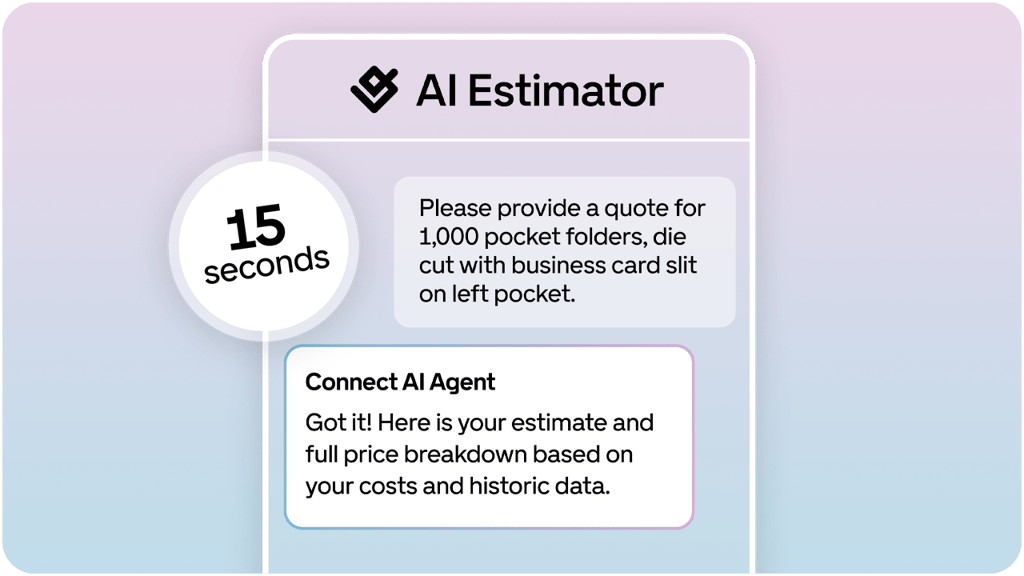 AI Estimator

15 seconds

Please provide a quote for 1,000 pocket folders, die cut with business card slit on left pocket.

Connect AI Agent

Got it! Here is your estimate and full price breakdown based on your costs and historic data.